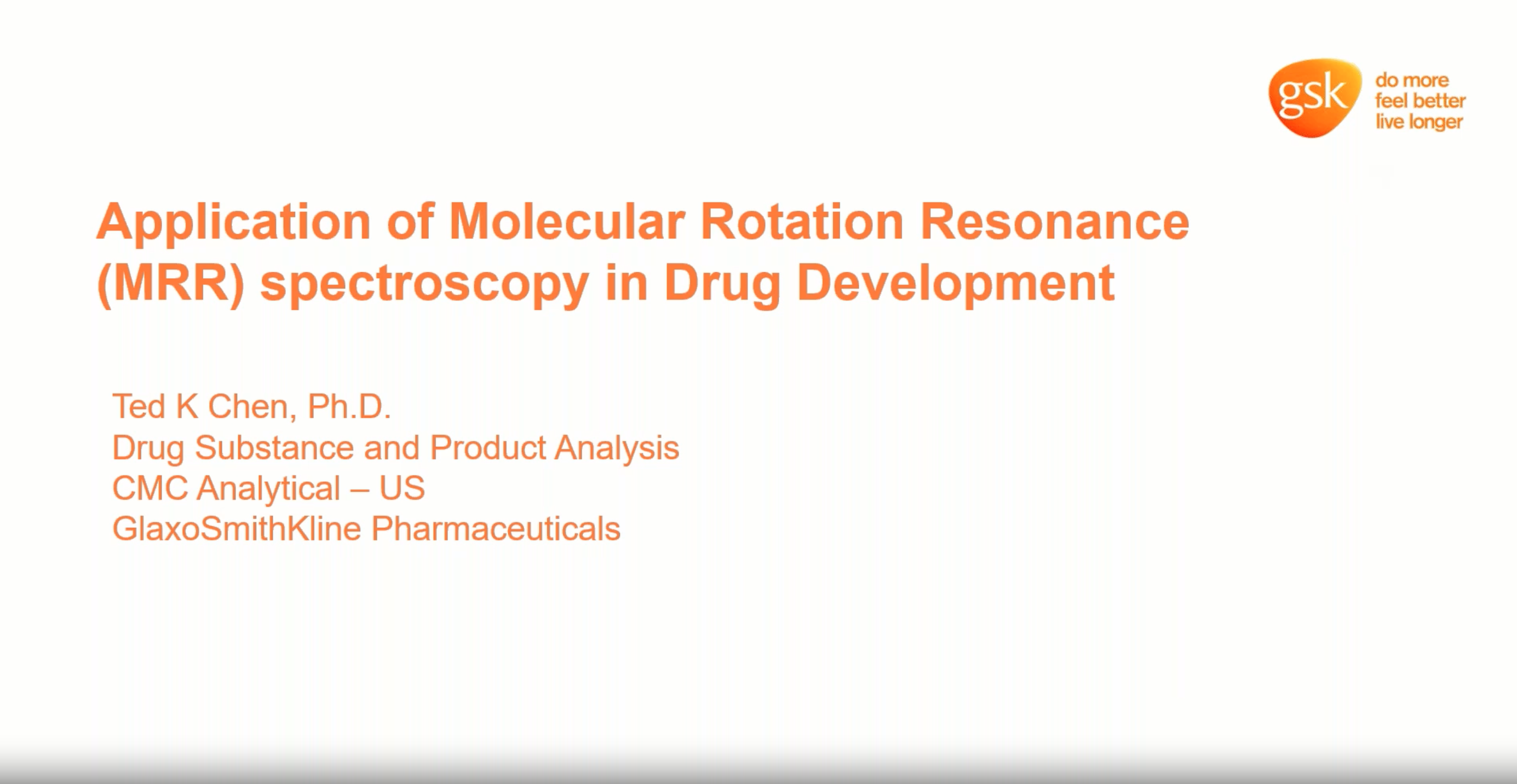 gsk
do more
feel better
live longer

Application of Molecular Rotation Resonance (MRR) spectroscopy in Drug Development

Ted K Chen, Ph.D.
Drug Substance and Product Analysis
CMC Analytical – US
GlaxoSmithKline Pharmaceuticals